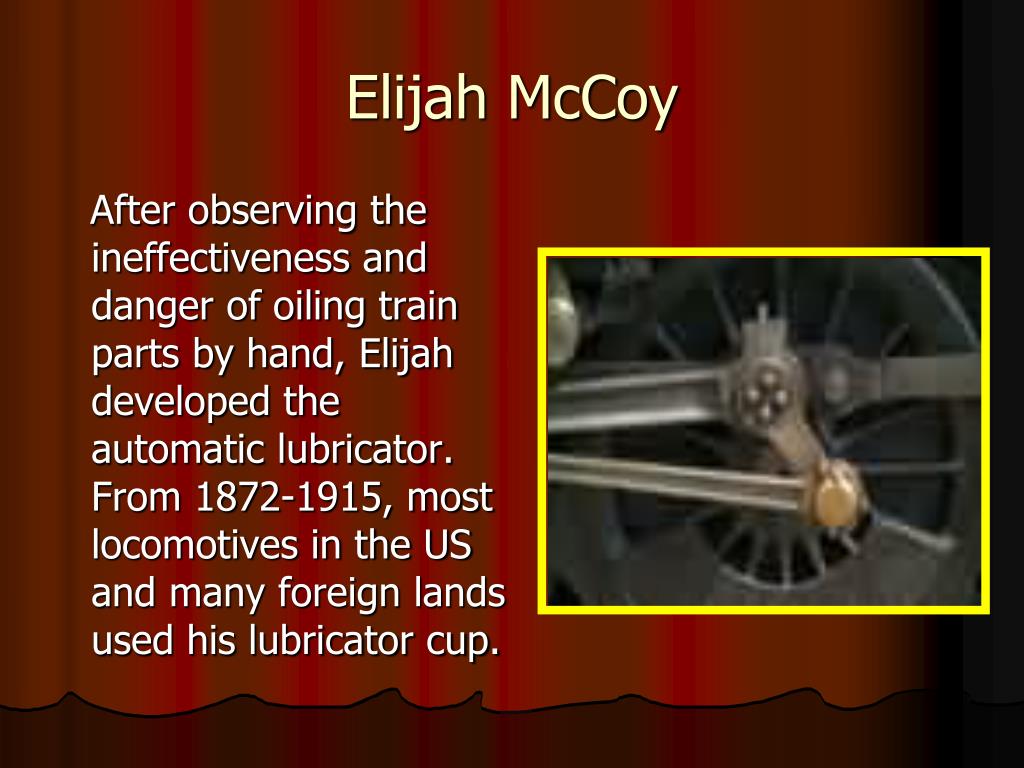 Elijah McCoy

After observing the ineffectiveness and danger of oiling train parts by hand, Elijah developed the automatic lubricator. From 1872-1915, most locomotives in the US and many foreign lands used his lubricator cup.